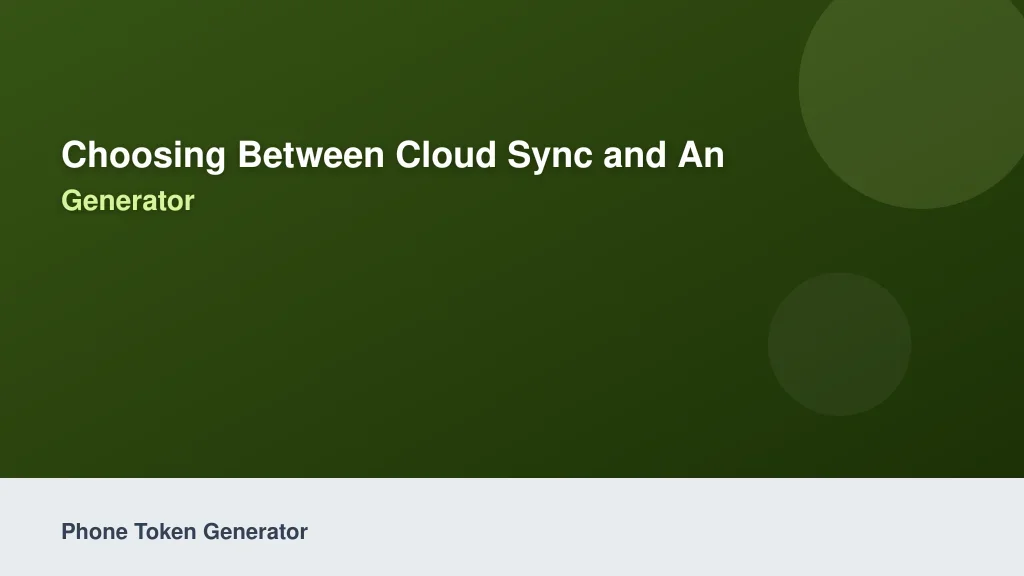 Choosing Between Cloud Sync and An

Generator

Phone Token Generator